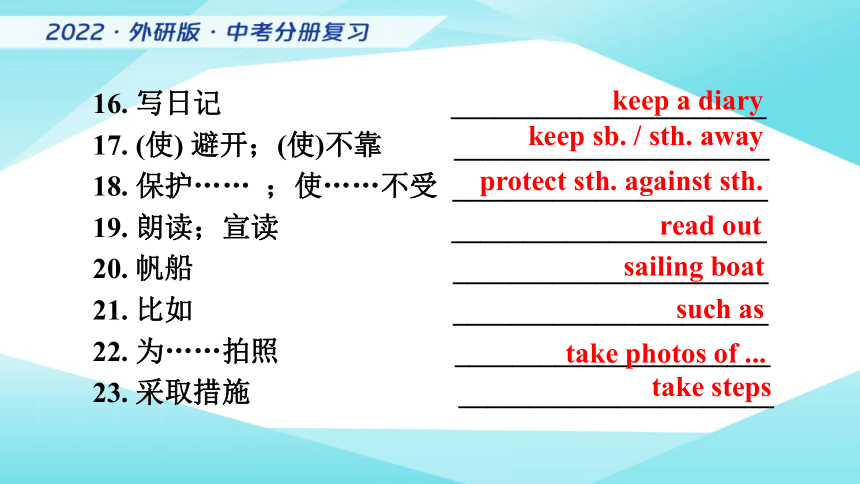 2022 · 外研版 · 中考分册复习

16. 写日记 keep a diary
17. (使) 避开；(使)不靠 keep sb. / sth. away
18. 保护…… ；使……不受 protect sth. against sth.
19. 朗读；宣读 read out
20. 帆船 sailing boat
21. 比如 such as
22. 为……拍照 take photos of ...
23. 采取措施 take steps